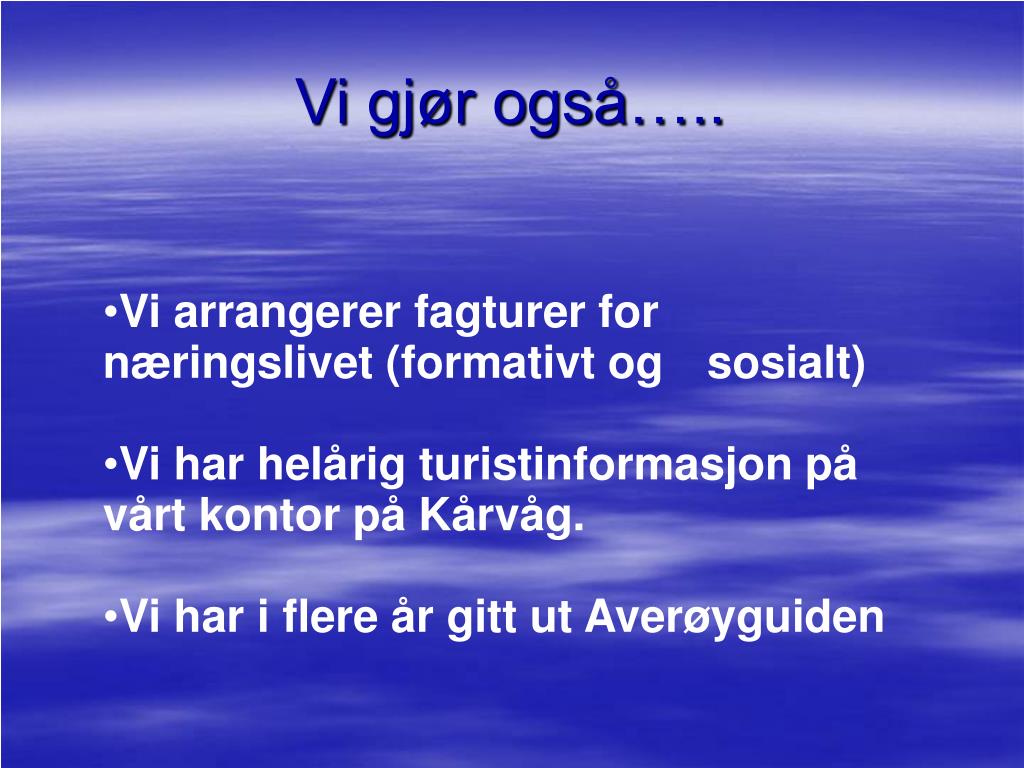 Vi gjør også…..

•Vi arrangerer fagturer for næringslivet (formativt og sosialt)

•Vi har helårig turistinformasjon på vårt kontor på Kårvåg.

•Vi har i flere år gitt ut Averøyguiden